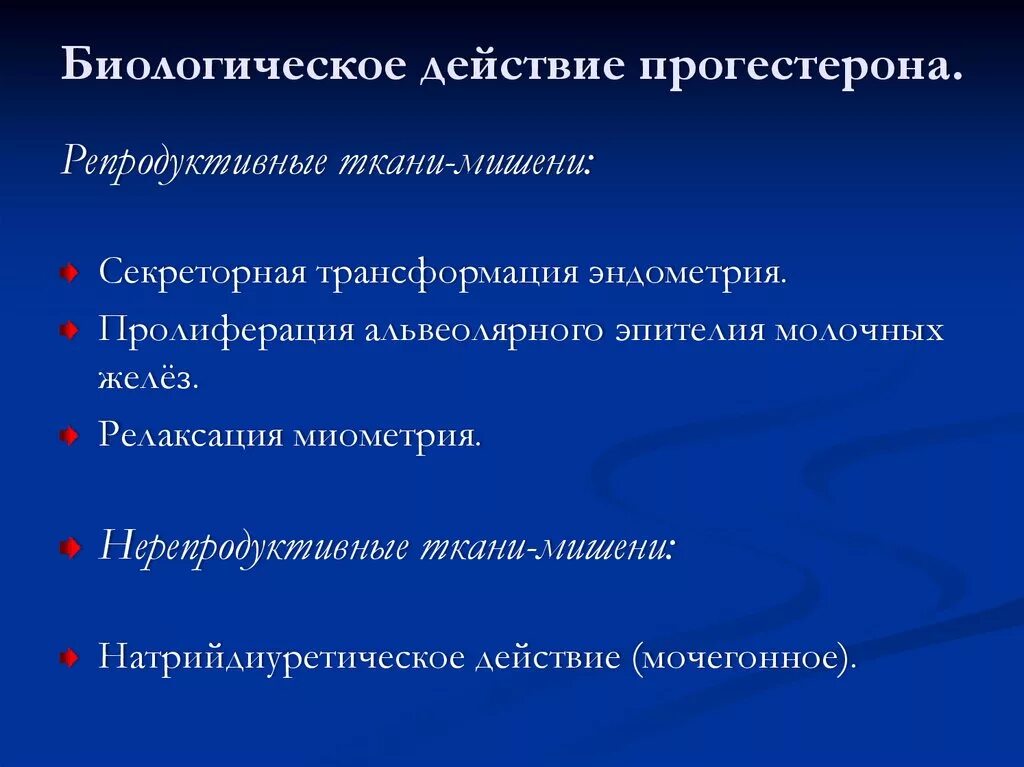 Биологическое действие прогестерона.

Репродуктивные ткани-мишени:

Секреторная трансформация эндометрия.

Пролиферация альвеолярного эпителия молочных желёз.

Релаксация миометрия.

Нерепродуктивные ткани-мишени:

Натрийдиуретическое действие (мочегонное).